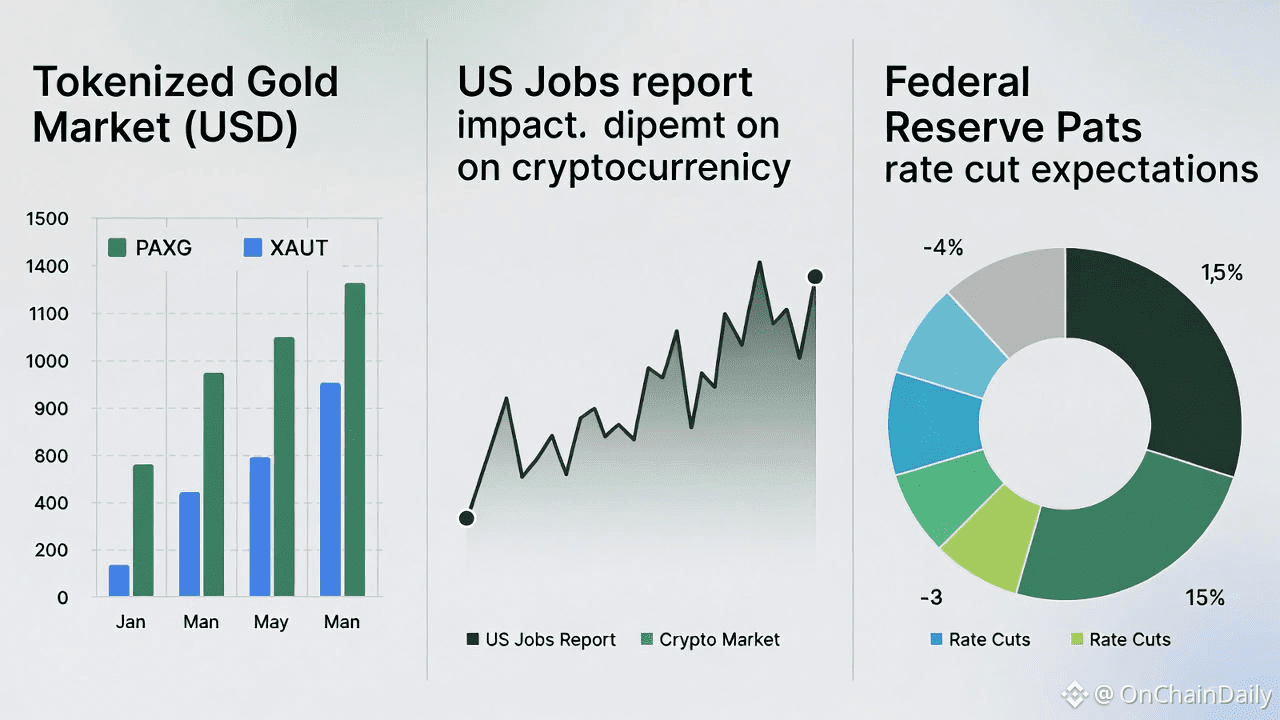 Tokenized Gold Market (USD)

1500
1400
1100
1000
900
800
400
200
0

PAXG XAUT

Jan Man May Man

US Jobs report impact. dipemt on on cryptocurrenicy

US Jobs Report Crypto Market

Federal Reserve Pats rate cut expectations

-4%
1,5%
-3
15%

Rate Cuts Rate Cuts

@ OnChainDaily